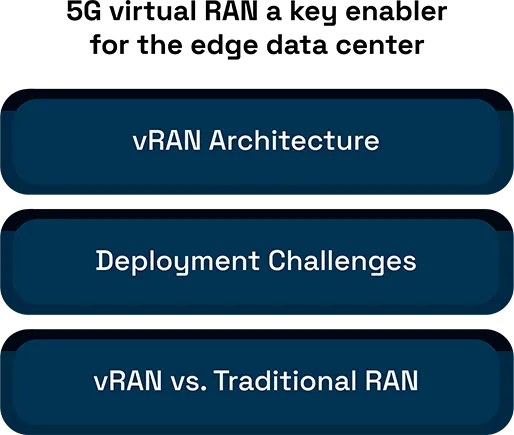 5G virtual RAN a key enabler for the edge data center

vRAN Architecture

Deployment Challenges

vRAN vs. Traditional RAN